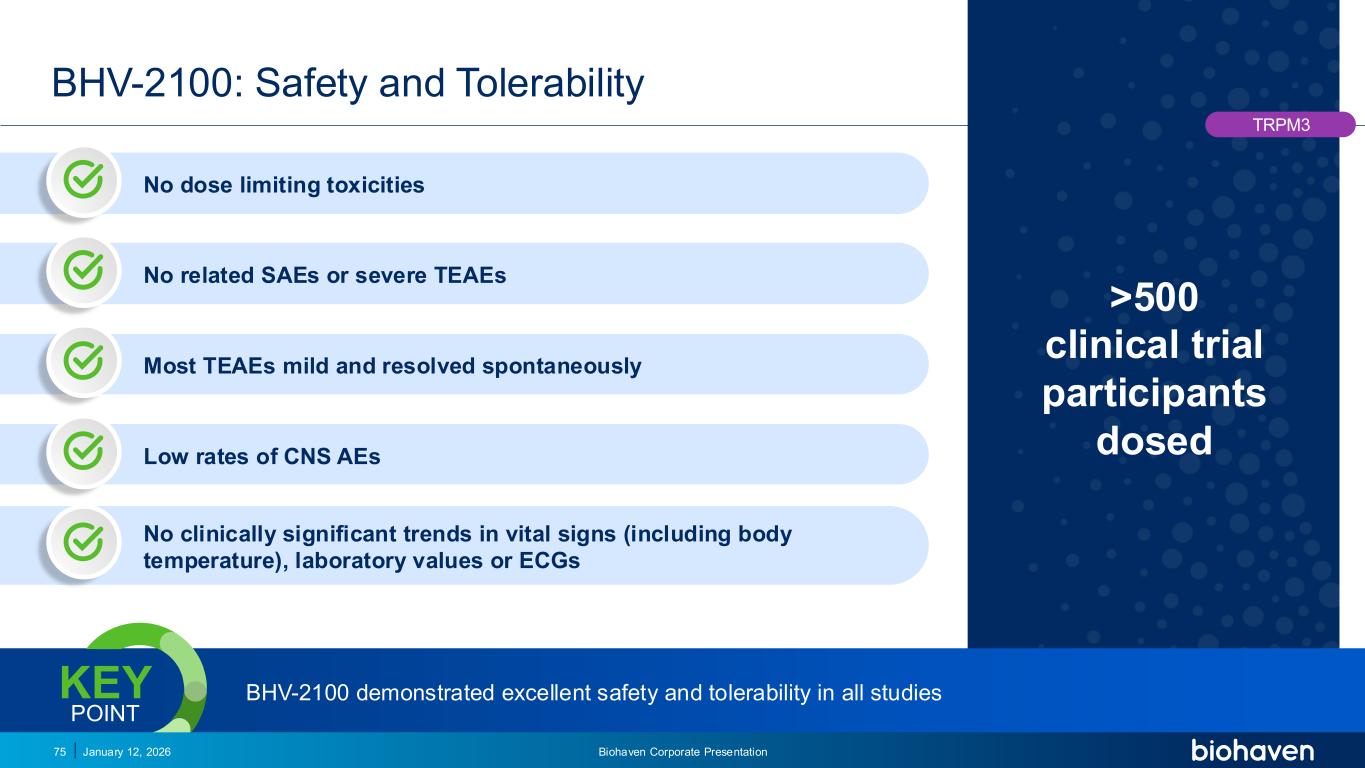 BHV-2100: Safety and Tolerability

TRPM3

No dose limiting toxicities

No related SAEs or severe TEAEs

Most TEAEs mild and resolved spontaneously

Low rates of CNS AEs

No clinically significant trends in vital signs (including body temperature), laboratory values or ECGs

>500 clinical trial participants dosed

KEY POINT

BHV-2100 demonstrated excellent safety and tolerability in all studies

75 | January 12, 2026 Biohaven Corporate Presentation

biohaven